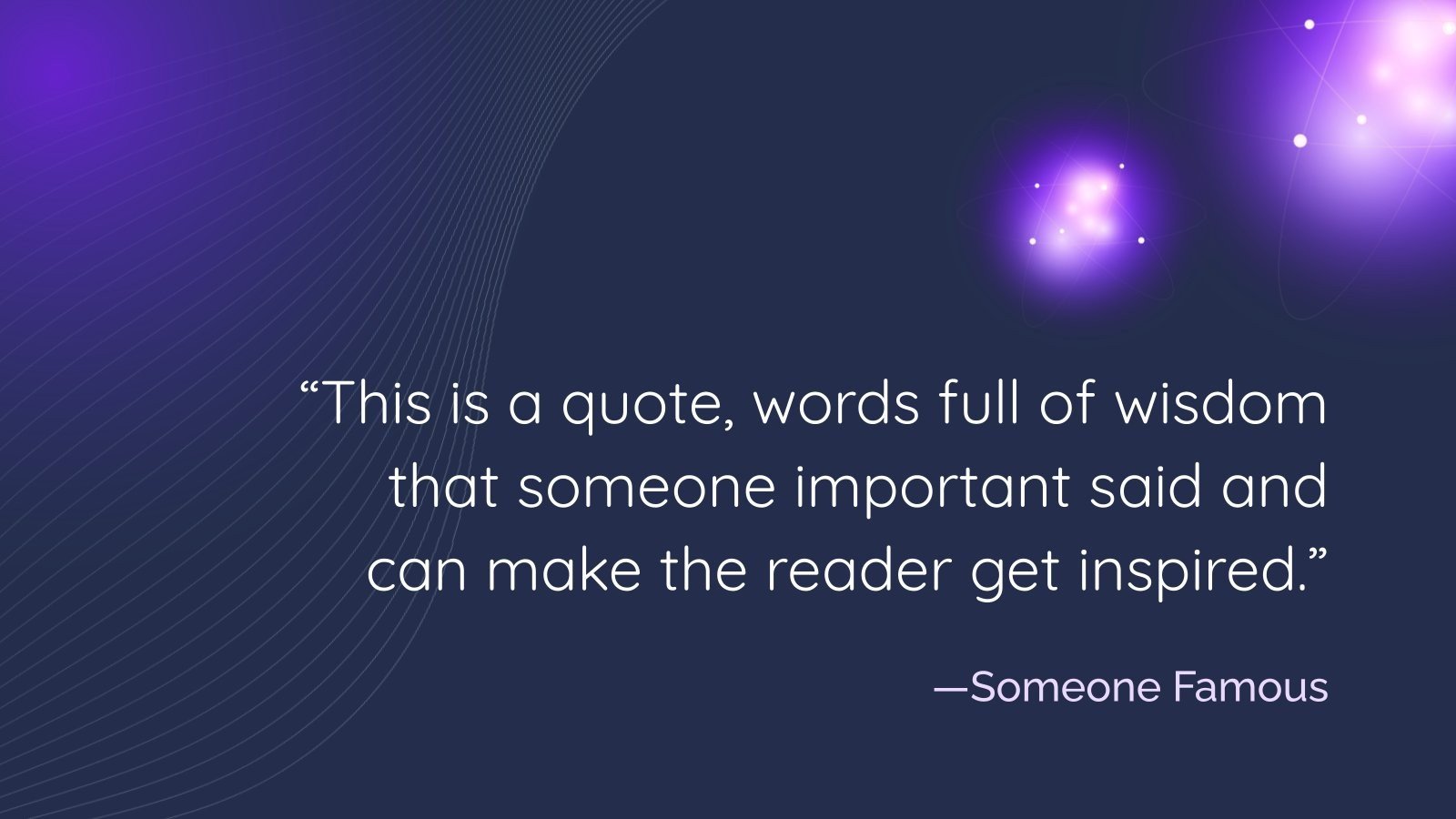 “This is a quote, words full of wisdom that someone important said and can make the reader get inspired.”

—Someone Famous